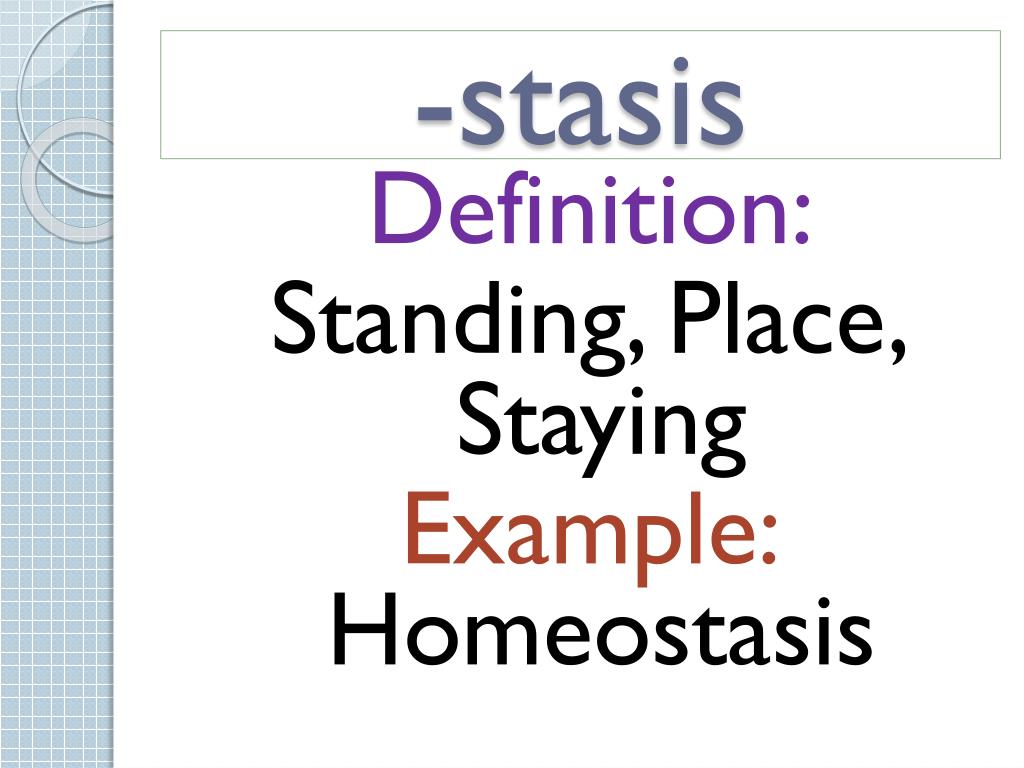 -stasis

Definition:
Standing, Place, Staying

Example:
Homeostasis